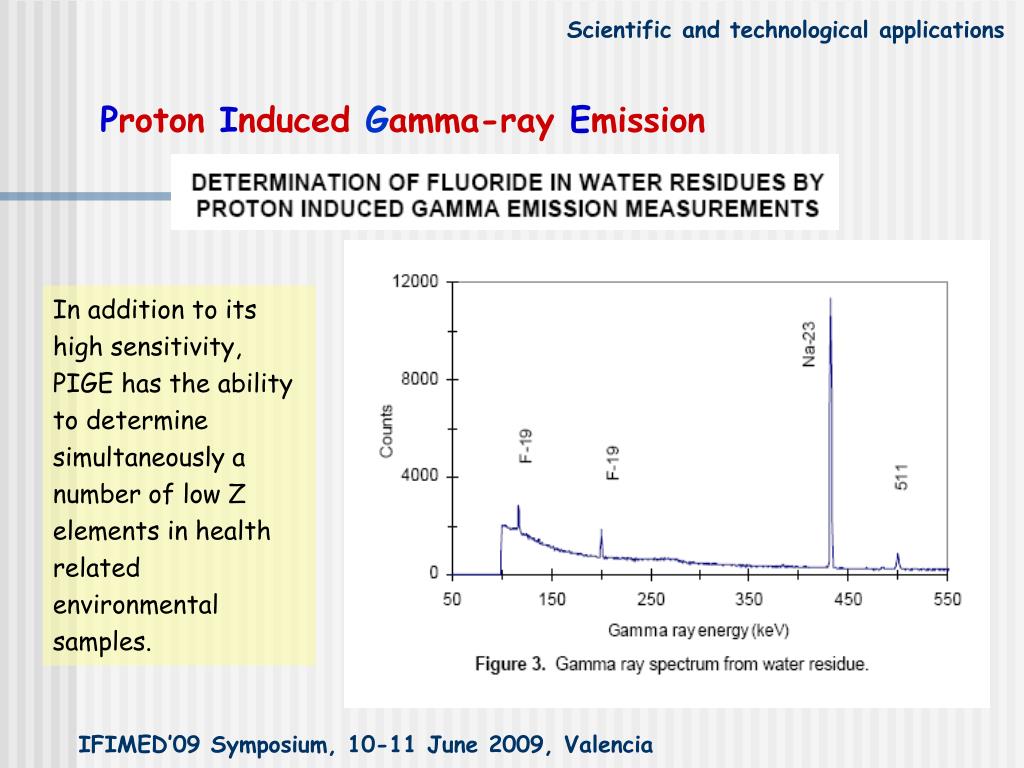 Scientific and technological applications

Proton Induced Gamma-ray Emission

DETERMINATION OF FLUORIDE IN WATER RESIDUES BY PROTON INDUCED GAMMA EMISSION MEASUREMENTS

In addition to its high sensitivity, PIGE has the ability to determine simultaneously a number of low Z elements in health related environmental samples.

12000
8000
4000
0
Counts
F-19
F-19
Na-23
511
50
150
250
350
450
550
Gamma ray energy (keV)

Figure 3. Gamma ray spectrum from water residue.

IFIMED'09 Symposium, 10-11 June 2009, Valencia